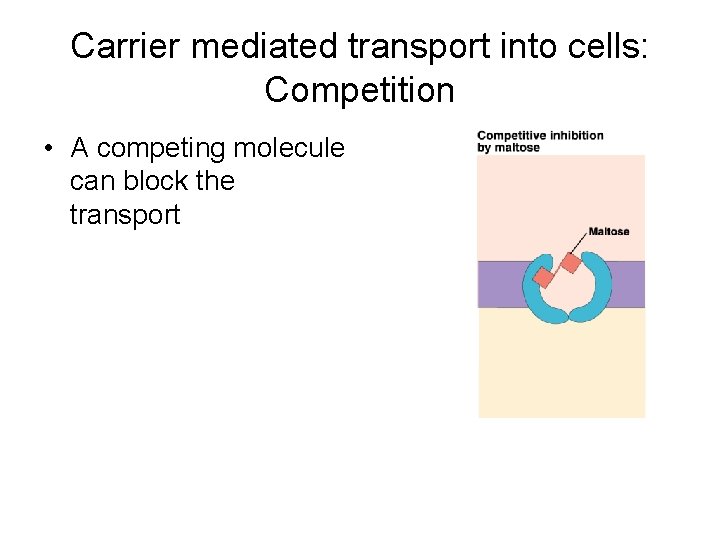 Carrier mediated transport into cells: Competition

• A competing molecule can block the transport

Competitive inhibition by maltose

Maltose